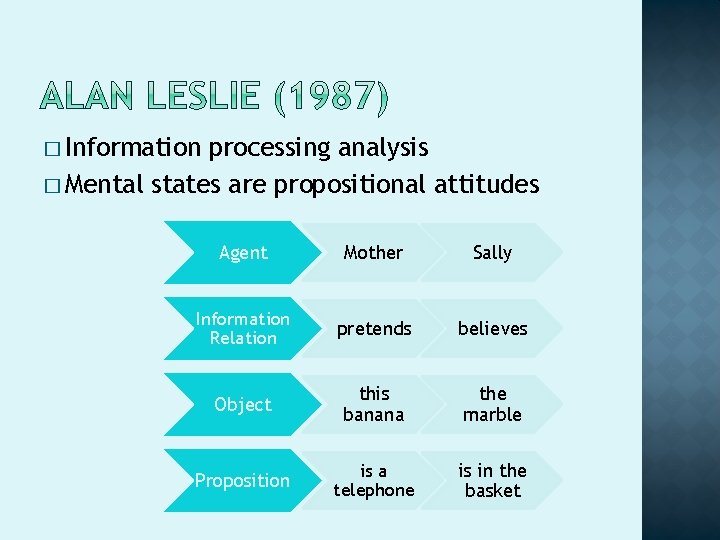 ALAN LESLIE (1987)

□ Information processing analysis
□ Mental states are propositional attitudes

| Agent | Mother | Sally |
|---|---|---|
| Information Relation | pretends | believes |
| Object | this banana | the marble |
| Proposition | is a telephone | is in the basket |